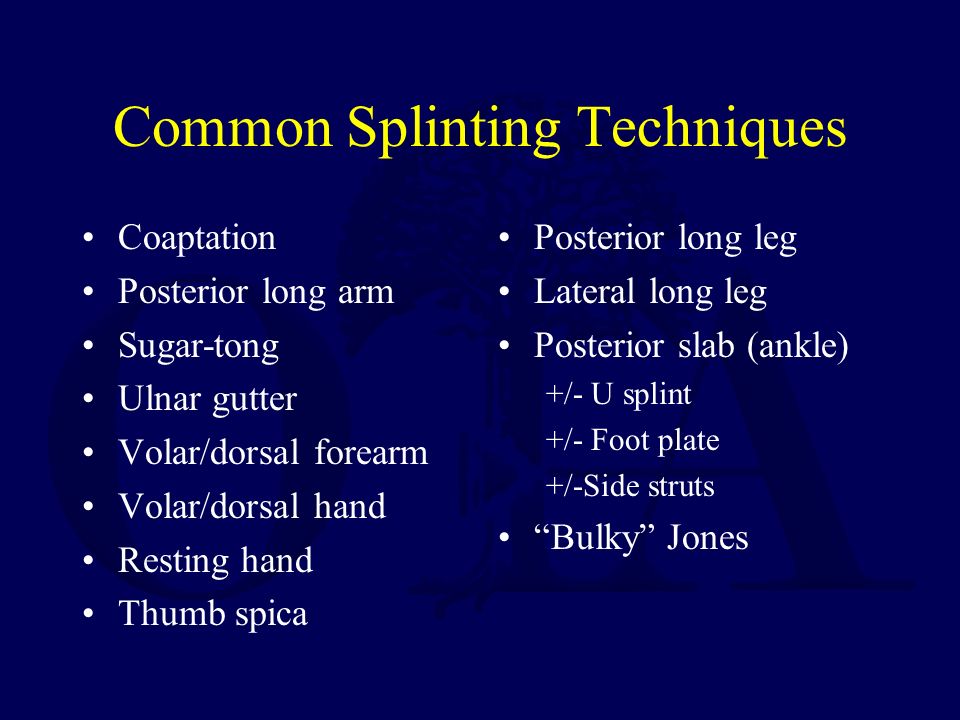 Common Splinting Techniques

• Coaptation
• Posterior long arm
• Sugar-tong
• Ulnar gutter
• Volar/dorsal forearm
• Volar/dorsal hand
• Resting hand
• Thumb spica

• Posterior long leg
• Lateral long leg
• Posterior slab (ankle)
+/- U splint
+/- Foot plate
+/-Side struts
• “Bulky” Jones